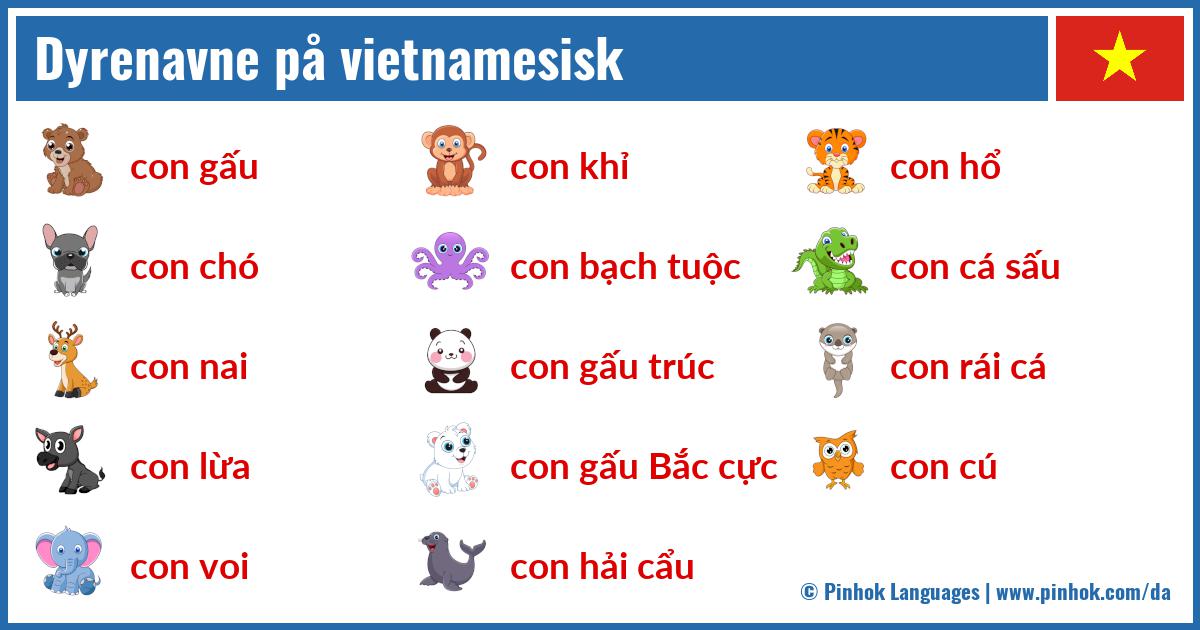 Dyrenavne på vietnamesisk

con gấu
con chó
con nai
con lừa
con voi

con khỉ
con bạch tuộc
con gấu trúc
con gấu Bắc cực
con hải cẩu

con hổ
con cá sấu
con rái cá
con cú

© Pinhok Languages | www.pinhok.com/da